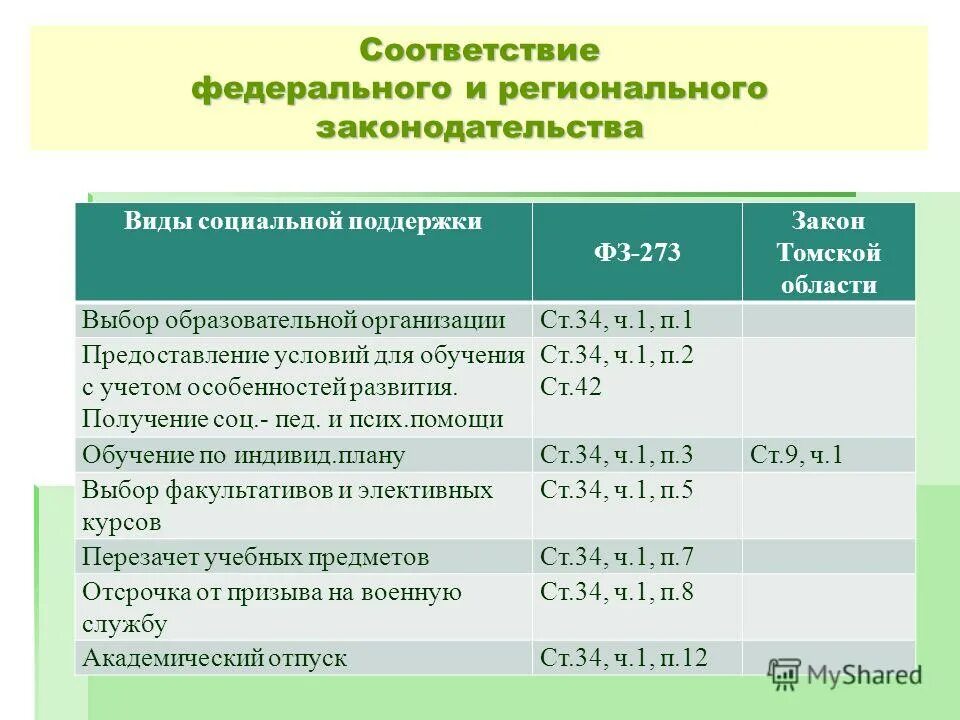 Соответствие федерального и регионального законодательства

| Виды социальной поддержки | ФЗ-273 | Закон Томской области |
|---|---|---|
| Выбор образовательной организации | Ст.34, ч.1, п.1 | |
| Предоставление условий для обучения с учетом особенностей развития. Получение соц.- пед. и псих.помощи | Ст.34, ч.1, п.2 Ст.42 | |
| Обучение по индивид.плану | Ст.34, ч.1, п.3 | Ст.9, ч.1 |
| Выбор факультативов и элективных курсов | Ст.34, ч.1, п.5 | |
| Перезачет учебных предметов | Ст.34, ч.1, п.7 | |
| Отсрочка от призыва на военную службу | Ст.34, ч.1, п.8 | |
| Академический отпуск | Ст.34, ч.1, п.12 | |

MyShared